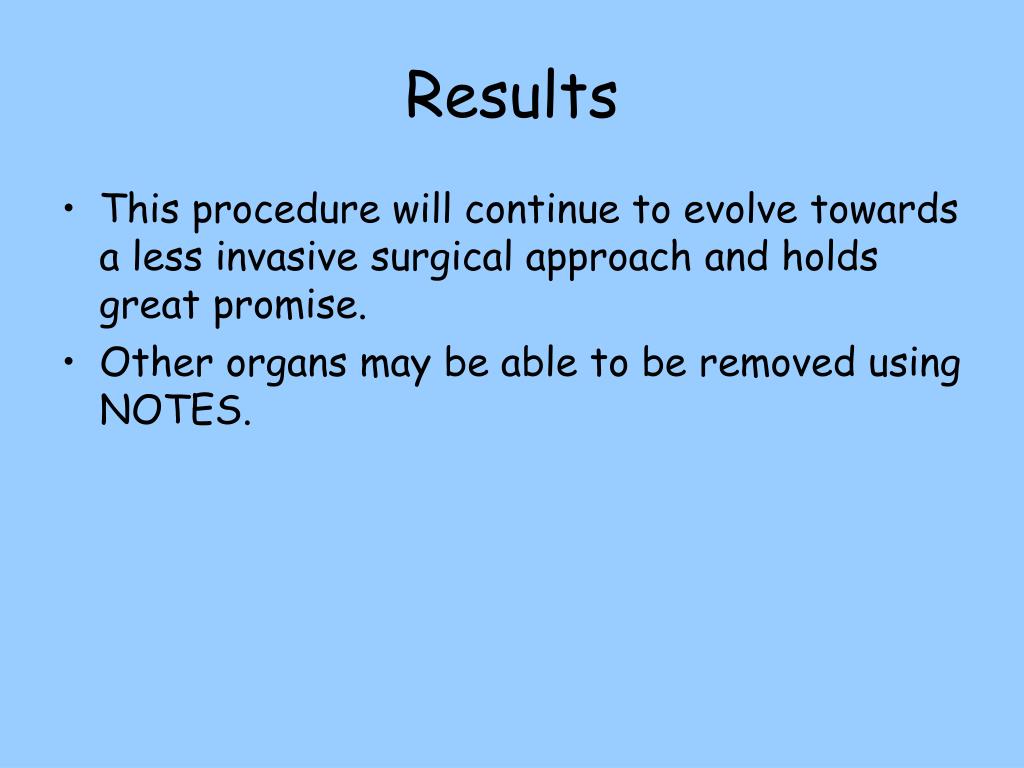 Results

• This procedure will continue to evolve towards a less invasive surgical approach and holds great promise.
• Other organs may be able to be removed using NOTES.